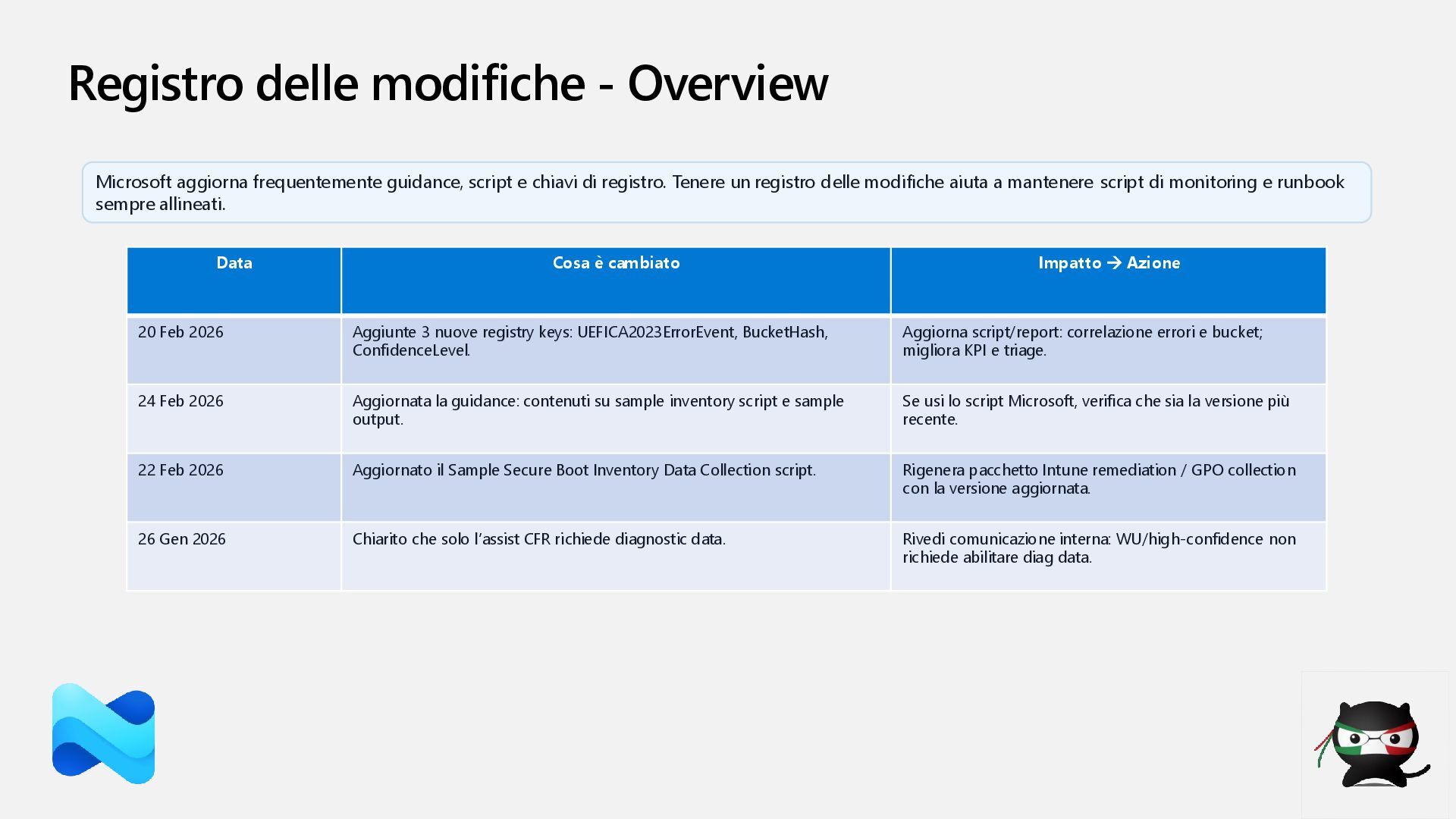 Registro delle modifiche - Overview

Microsoft aggiorna frequentemente guidance, script e chiavi di registro. Tenere un registro delle modifiche aiuta a mantenere script di monitoring e runbook sempre allineati.

| Data | Cosa è cambiato | Impatto → Azione |
|---|---|---|
| 20 Feb 2026 | Aggiunte 3 nuove registry keys: UEFICA2023ErrorEvent, BucketHash, ConfidenceLevel. | Aggiorna script/report: correlazione errori e bucket; migliora KPI e triage. |
| 24 Feb 2026 | Aggiornata la guidance: contenuti su sample inventory script e sample output. | Se usi lo script Microsoft, verifica che sia la versione più recente. |
| 22 Feb 2026 | Aggiornato il Sample Secure Boot Inventory Data Collection script. | Rigenera pacchetto Intune remediation / GPO collection con la versione aggiornata. |
| 26 Gen 2026 | Chiarito che solo l'assist CFR richiede diagnostic data. | Rivedi comunicazione interna: WU/high-confidence non richiede abilitare diag data. |